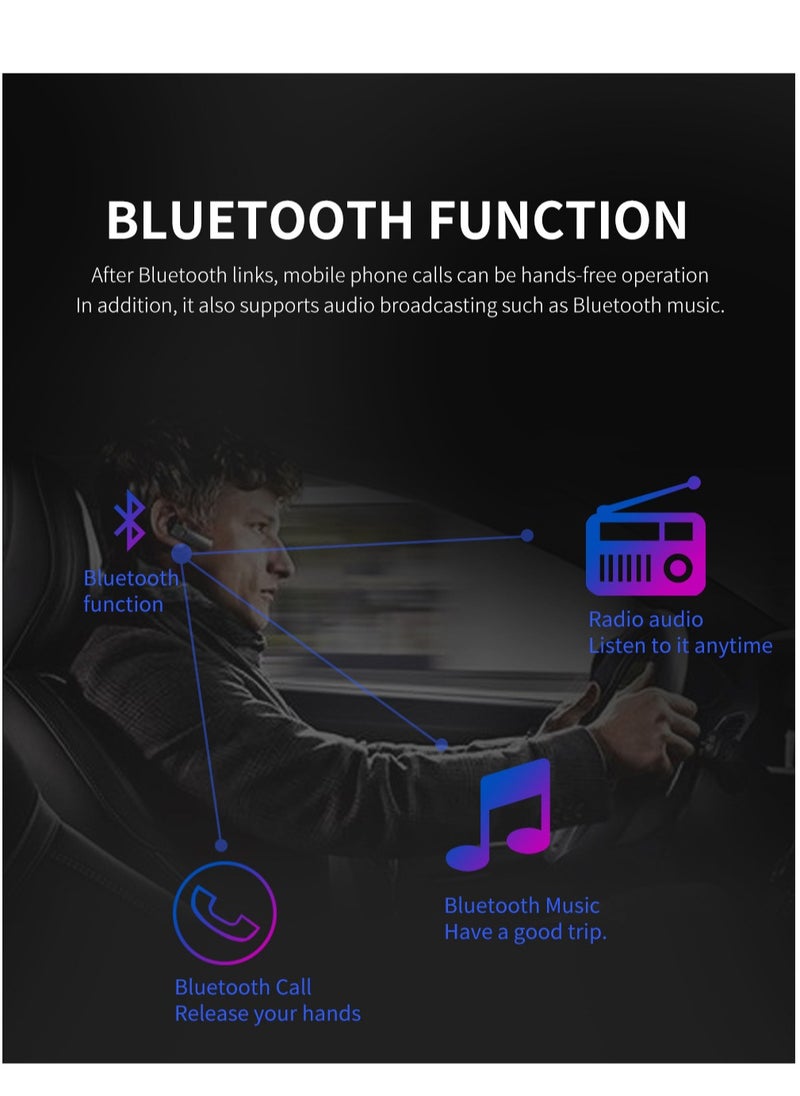 BLUETOOTH FUNCTION

After Bluetooth links, mobile phone calls can be hands-free operation
In addition, it also supports audio broadcasting such as Bluetooth music.

Bluetooth function

Radio audio
Listen to it anytime

Bluetooth Music
Have a good trip.

Bluetooth Call
Release your hands